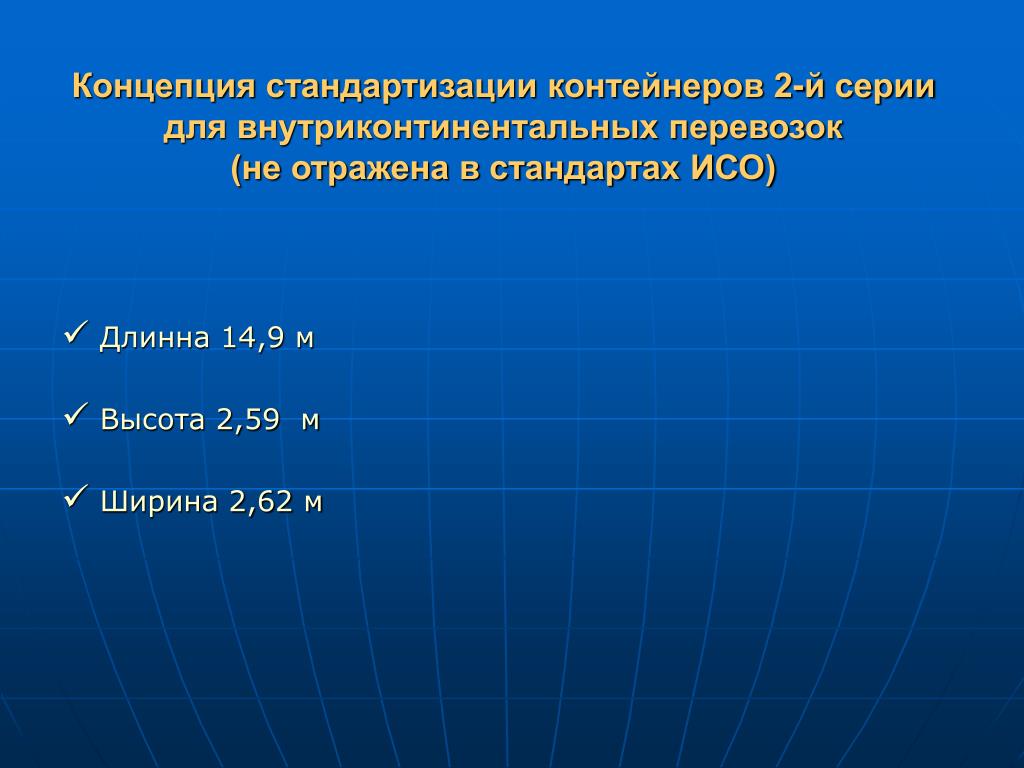 Концепция стандартизации контейнеров 2-й серии для внутриконтинентальных перевозок
(не отражена в стандартах ИСО)

✓ Длинна 14,9 м

✓ Высота 2,59 м

✓ Ширина 2,62 м